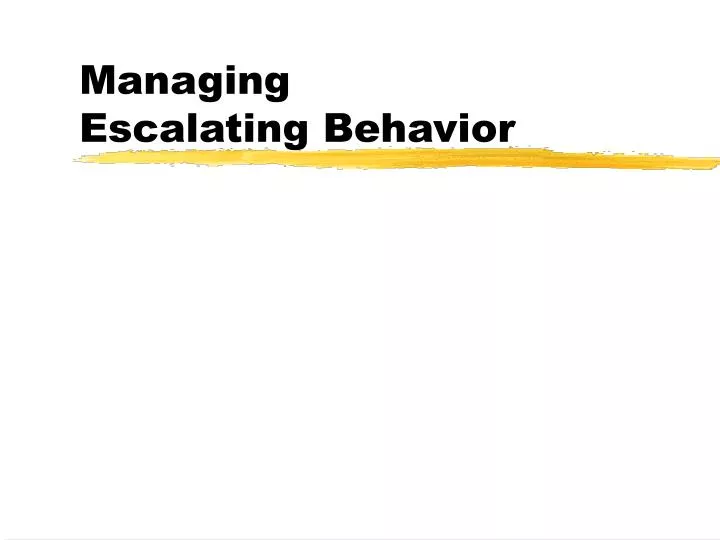 Managing
Escalating Behavior